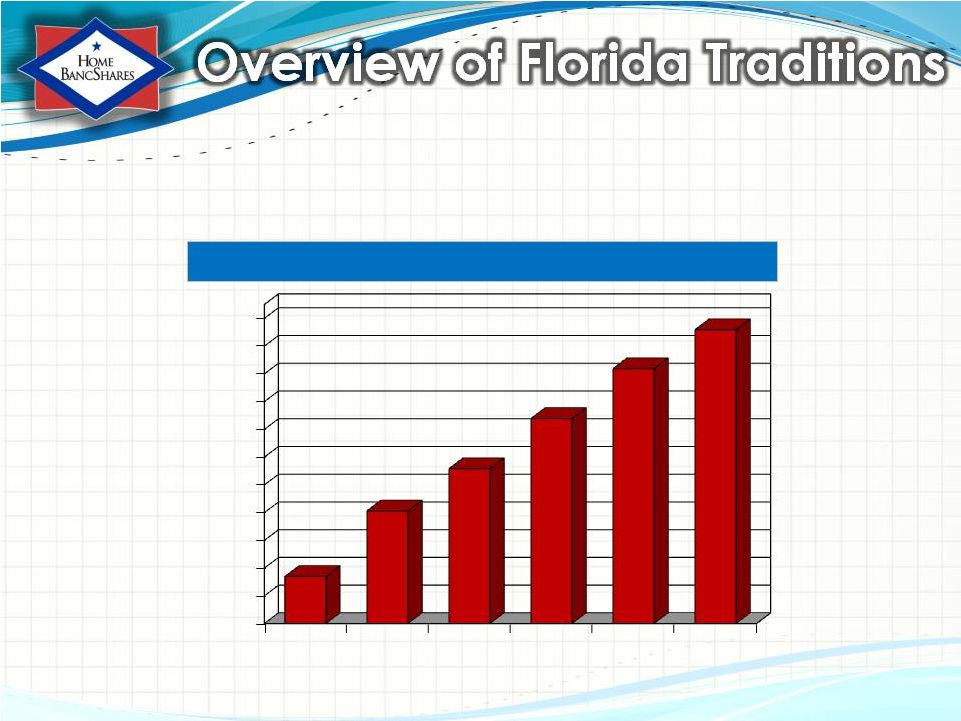 HOME BANCSHARES

Overview of Florida Traditions